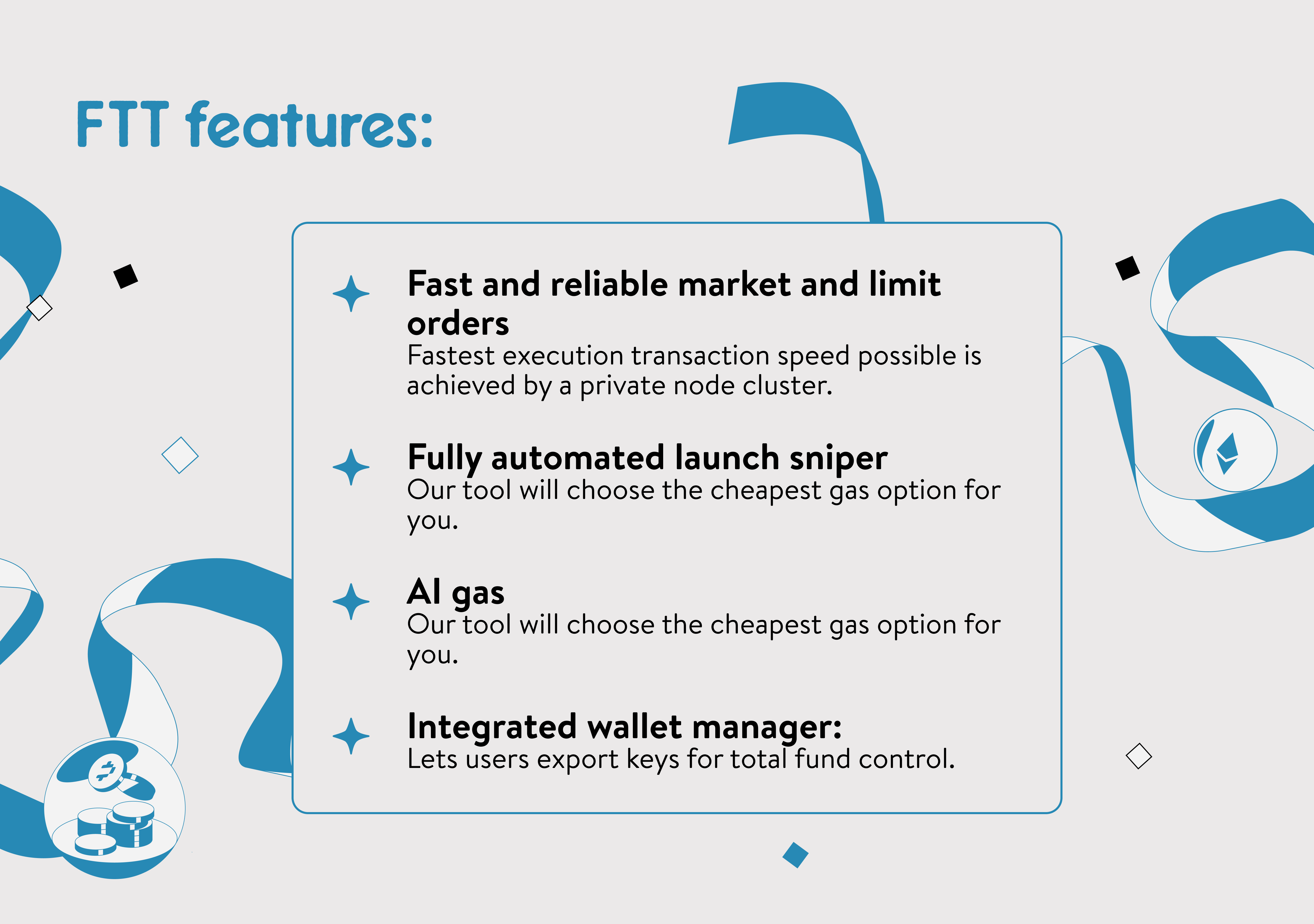 FTT features:

Fast and reliable market and limit orders
Fastest execution transaction speed possible is achieved by a private node cluster.

Fully automated launch sniper
Our tool will choose the cheapest gas option for you.

AI gas
Our tool will choose the cheapest gas option for you.

Integrated wallet manager:
Lets users export keys for total fund control.